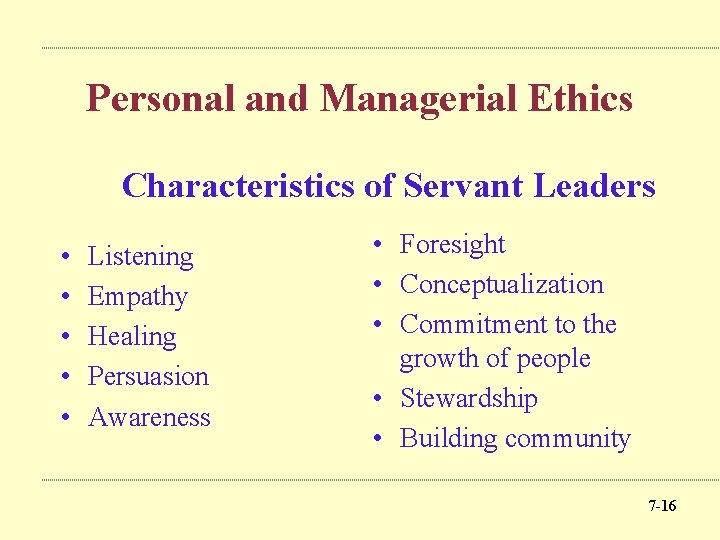 Personal and Managerial Ethics

Characteristics of Servant Leaders

• Listening
• Empathy
• Healing
• Persuasion
• Awareness

• Foresight
• Conceptualization
• Commitment to the growth of people
• Stewardship
• Building community

7-16